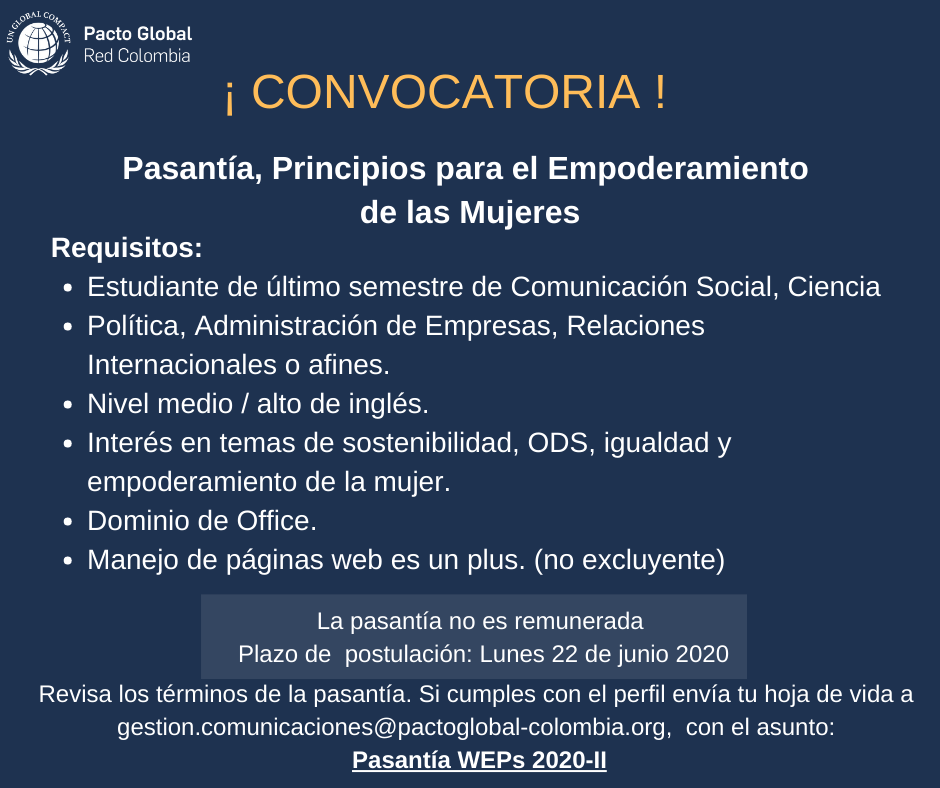 UN GLOBAL COMPACT
Pacto Global
Red Colombia

¡ CONVOCATORIA !

Pasantía, Principios para el Empoderamiento de las Mujeres

Requisitos:
- Estudiante de último semestre de Comunicación Social, Ciencia
- Política, Administración de Empresas, Relaciones Internacionales o afines.
- Nivel medio / alto de inglés.
- Interés en temas de sostenibilidad, ODS, igualdad y empoderamiento de la mujer.
- Dominio de Office.
- Manejo de páginas web es un plus. (no excluyente)

La pasantía no es remunerada
Plazo de postulación: Lunes 22 de junio 2020

Revisa los términos de la pasantía. Si cumples con el perfil envía tu hoja de vida a gestion.comunicaciones@pactoglobal-colombia.org, con el asunto:
Pasantía WEPs 2020-II